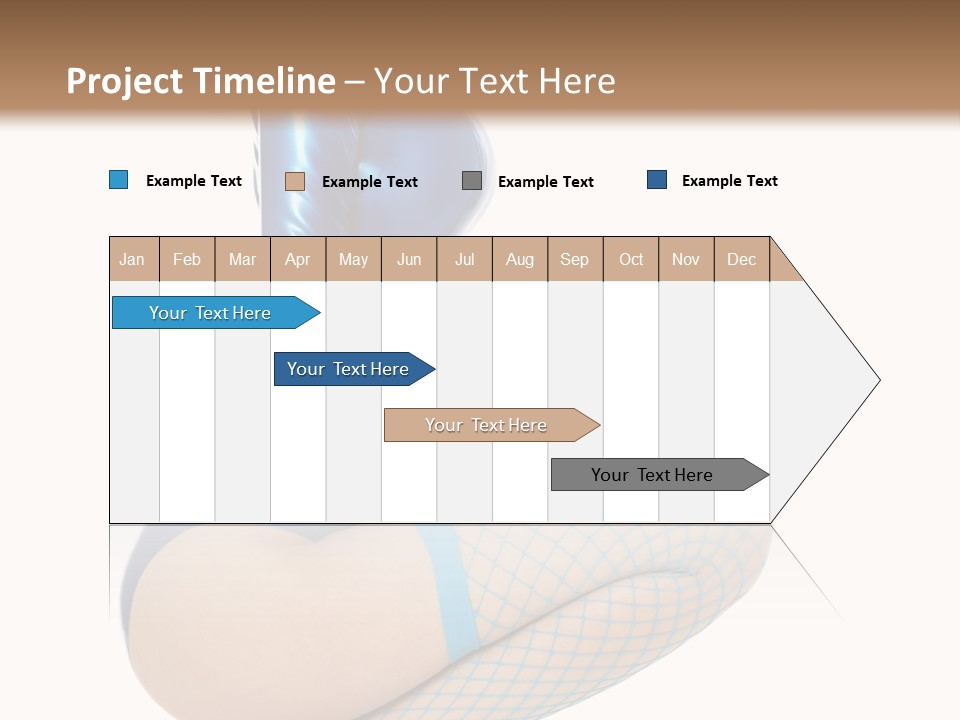 Project Timeline – Your Text Here

Example Text Example Text Example Text Example Text

| Jan | Feb | Mar | Apr | May | Jun | Jul | Aug | Sep | Oct | Nov | Dec |
|---|---|---|---|---|---|---|---|---|---|---|---|

Your Text Here

Your Text Here

Your Text Here

Your Text Here